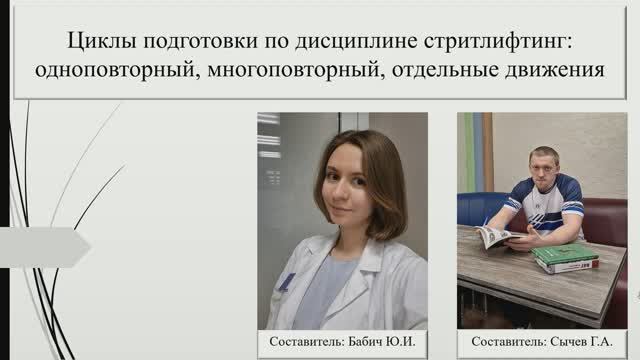 Циклы подготовки по дисциплине стритлифтинг: одноповторный, многоповторный, отдельные движения

Составитель: Бабич Ю.И.

Составитель: Сычев Г.А.